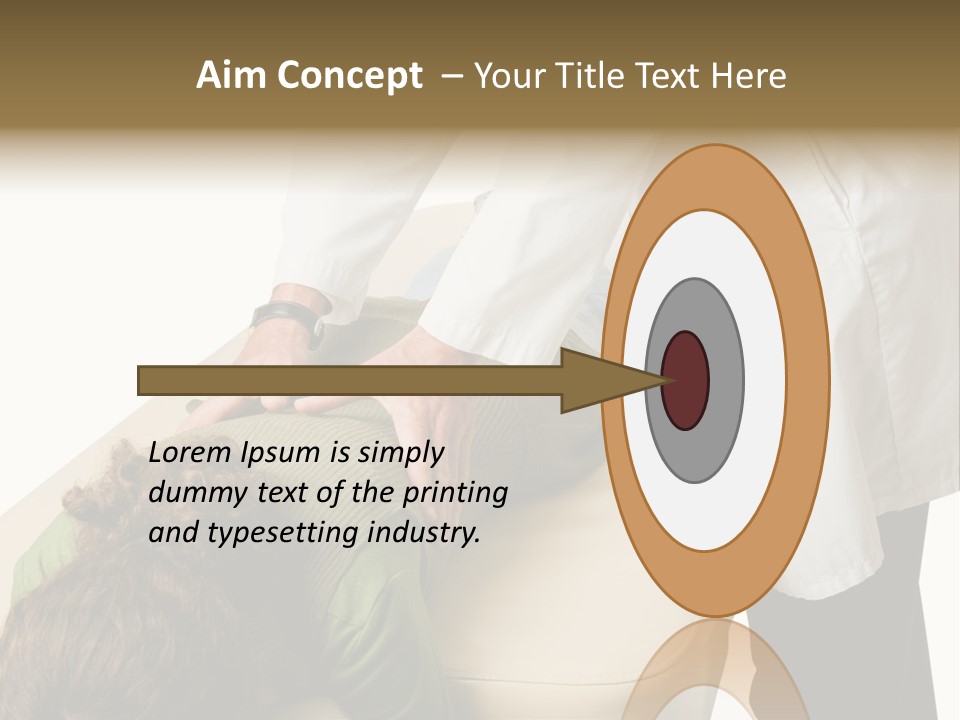 Aim Concept – Your Title Text Here

Lorem Ipsum is simply dummy text of the printing and typesetting industry.